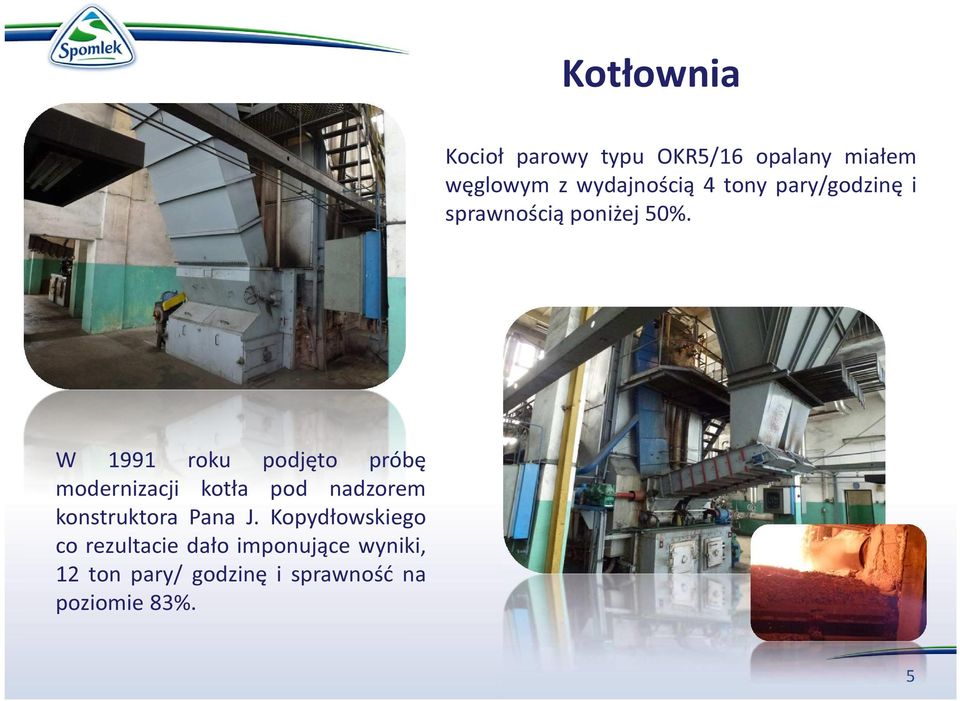 Spomlek

Kotłownia

Kocioł parowy typu OKR5/16 opalany miałem węglowym z wydajnością 4 tony pary/godzinę i sprawnością poniżej 50%.

W 1991 roku podjęto próbę modernizacji kotła pod nadzorem konstruktora Pana J. Kopydłowskiego co rezultacie dało imponujące wyniki, 12 ton pary/ godzinę i sprawność na poziomie 83%.

5